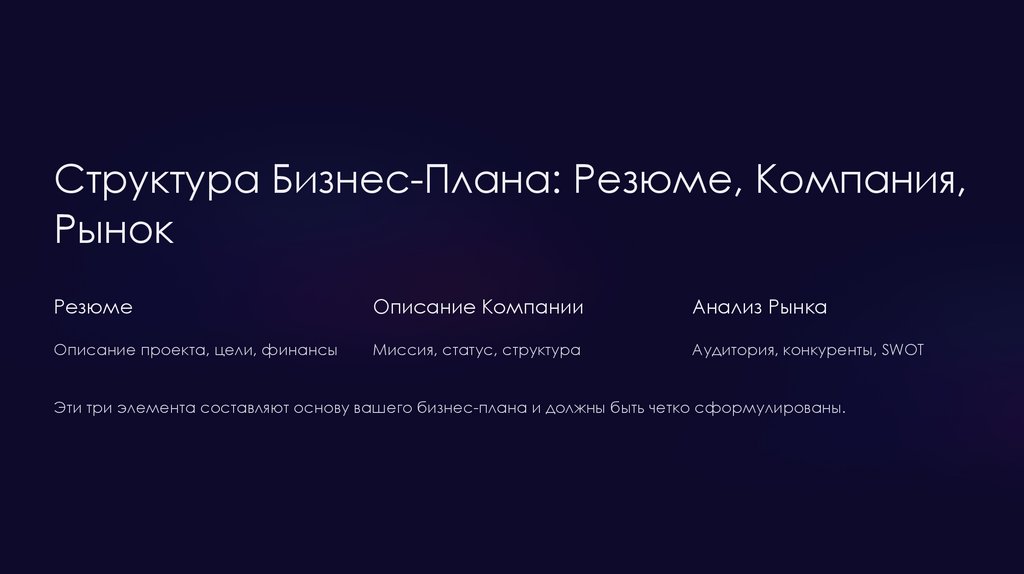 Структура Бизнес-Плана: Резюме, Компания, Рынок

Резюме

Описание проекта, цели, финансы

Описание Компании

Миссия, статус, структура

Анализ Рынка

Аудитория, конкуренты, SWOT

Эти три элемента составляют основу вашего бизнес-плана и должны быть четко сформулированы.